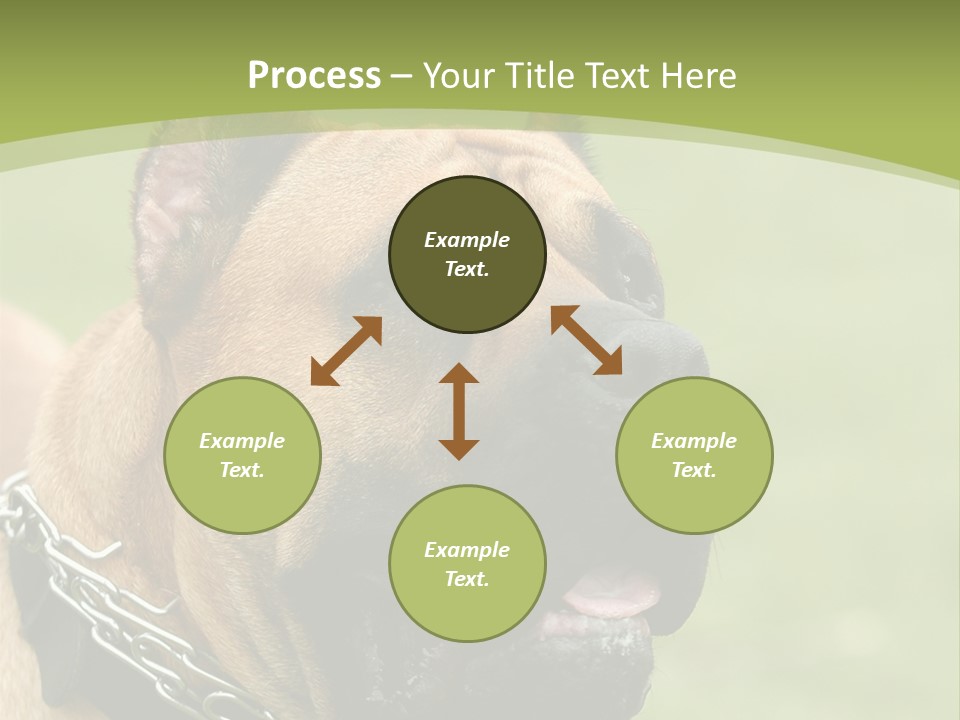 Process – Your Title Text Here

Example Text.

Example Text.

Example Text.

Example Text.